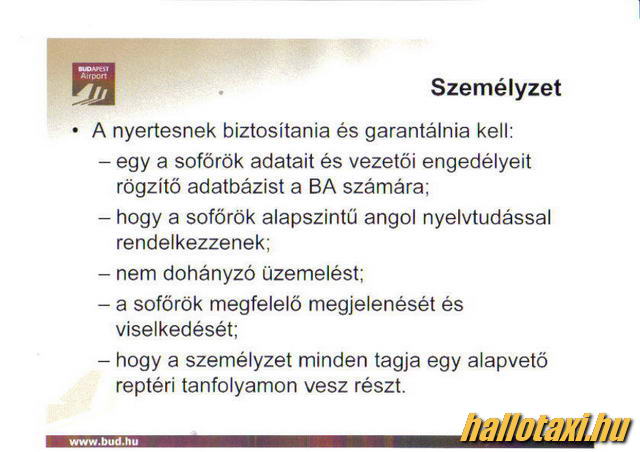 BUDAPEST Airport

Személyzet

• A nyertesnek biztosítania és garantálnia kell:
– egy a sofőrök adatait és vezetői engedélyeit rögzítő adatbázist a BA számára;
– hogy a sofőrök alapszintű angol nyelvtudással rendelkezzenek;
– nem dohányzó üzemelést;
– a sofőrök megfelelő megjelenését és viselkedését;
– hogy a személyzet minden tagja egy alapvető reptéri tanfolyamon vesz részt.

www.bud.hu

hallotaxi.hu